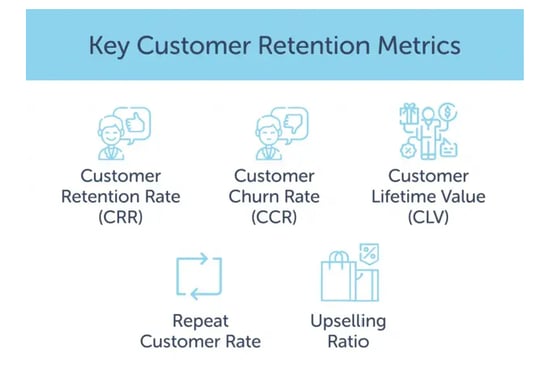 Key Customer Retention Metrics

Customer Retention Rate (CRR)

Customer Churn Rate (CCR)

Customer Lifetime Value (CLV)

Repeat Customer Rate

Upselling Ratio